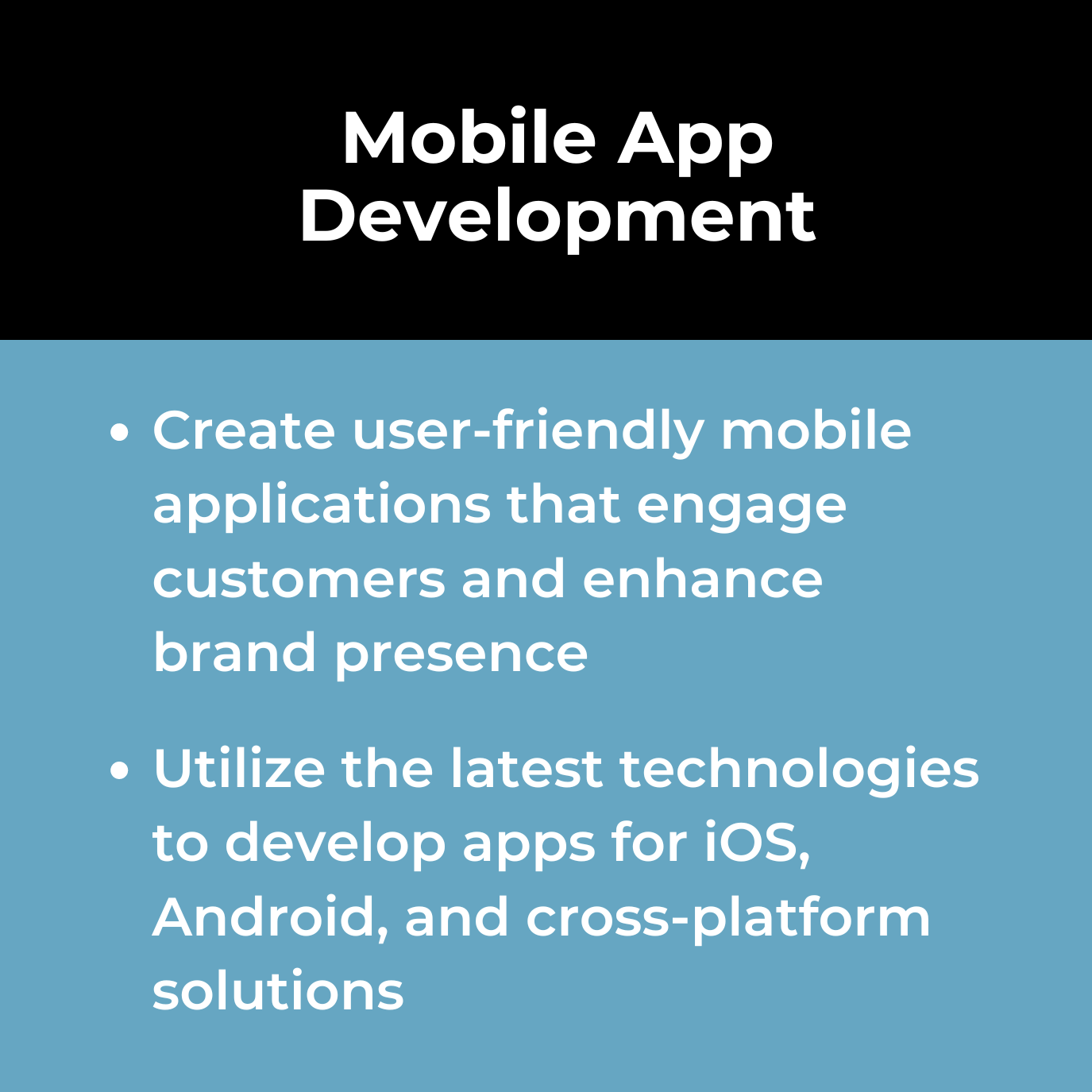 Mobile App Development

• Create user-friendly mobile applications that engage customers and enhance brand presence

• Utilize the latest technologies to develop apps for iOS, Android, and cross-platform solutions